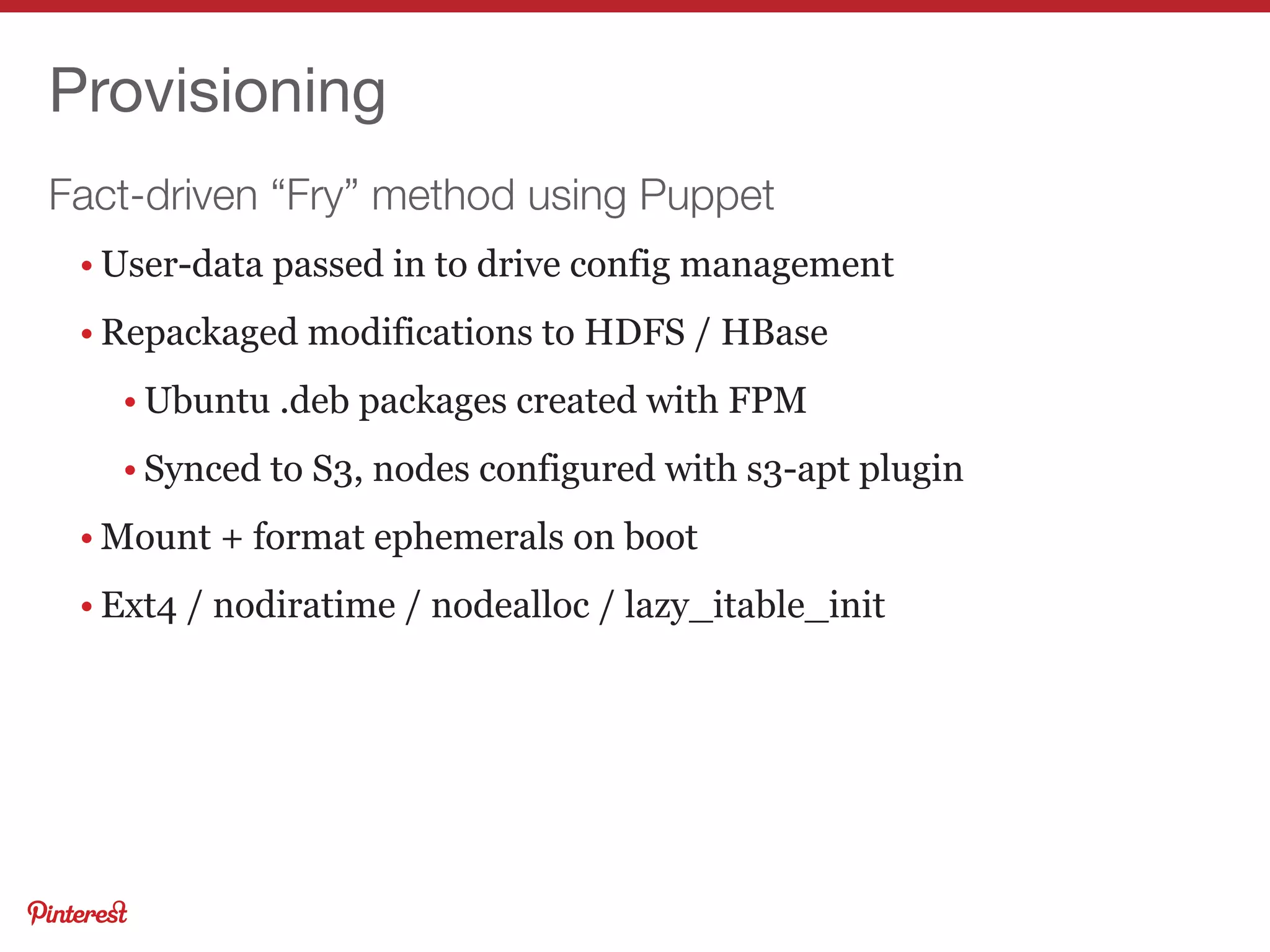 Provisioning

Fact-driven “Fry” method using Puppet

• User-data passed in to drive config management

• Repackaged modifications to HDFS / HBase

• Ubuntu .deb packages created with FPM

• Synced to S3, nodes configured with s3-apt plugin

• Mount + format ephemerals on boot

• Ext4 / nodiratime / nodealloc / lazy_itable_init

Pinterest